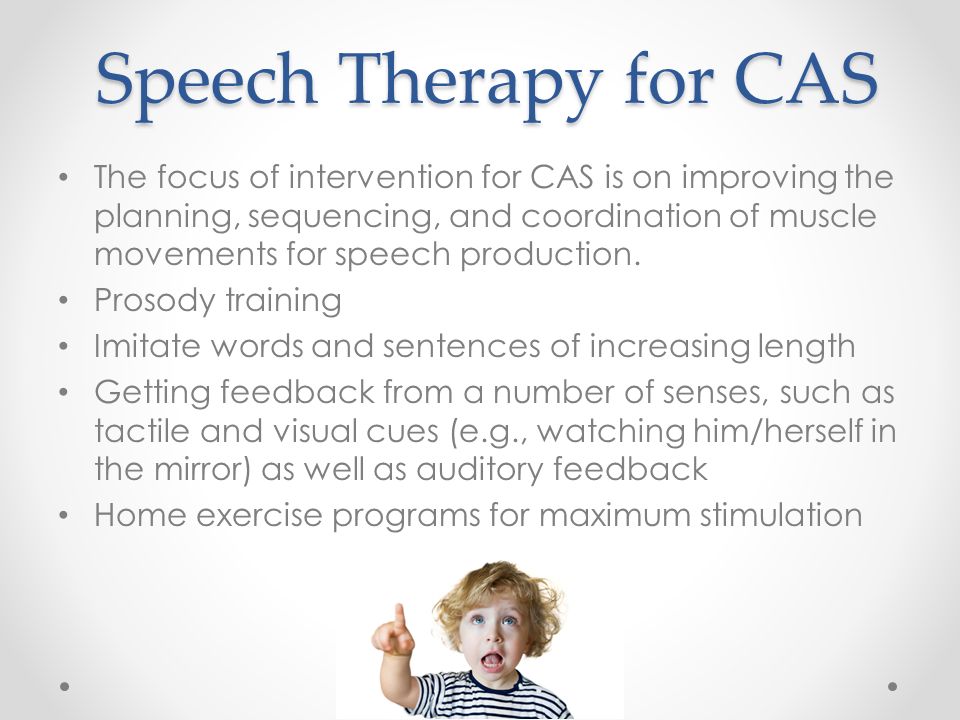 Speech Therapy for CAS

• The focus of intervention for CAS is on improving the planning, sequencing, and coordination of muscle movements for speech production.
• Prosody training
• Imitate words and sentences of increasing length
• Getting feedback from a number of senses, such as tactile and visual cues (e.g., watching him/herself in the mirror) as well as auditory feedback
• Home exercise programs for maximum stimulation